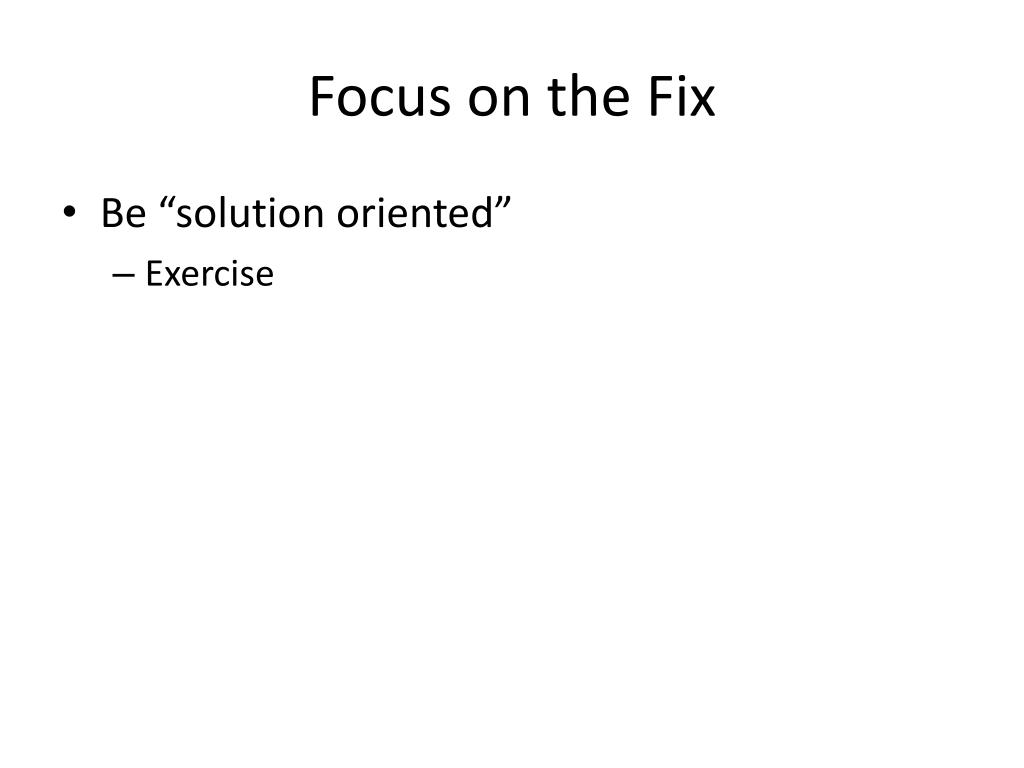 Focus on the Fix

• Be “solution oriented”
– Exercise